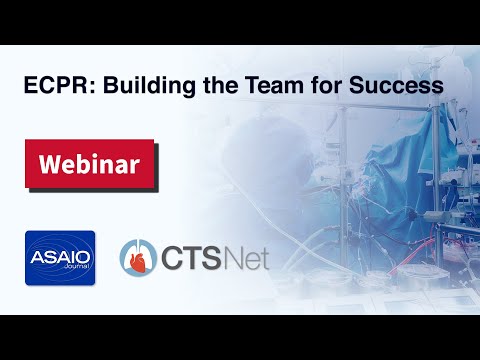 ECPR: Building the Team for Success

Webinar

ASAIO Journal

CTSNet